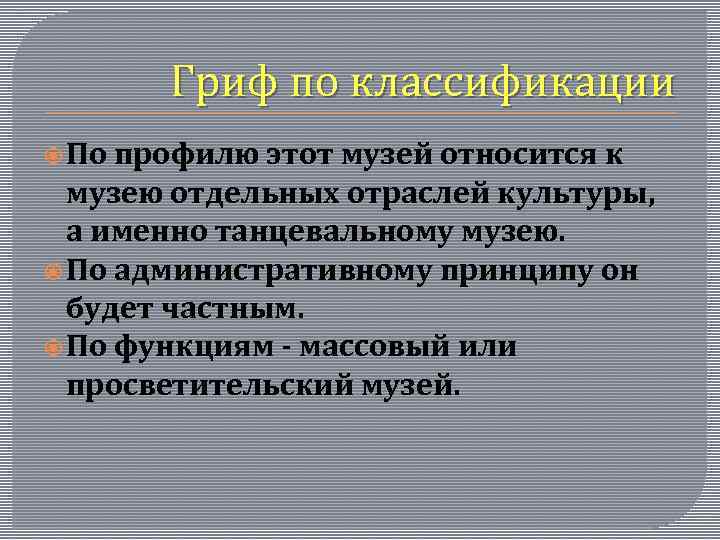 Гриф по классификации

По профилю этот музей относится к музею отдельных отраслей культуры, а именно танцевальному музею.

По административному принципу он будет частным.

По функциям - массовый или просветительский музей.